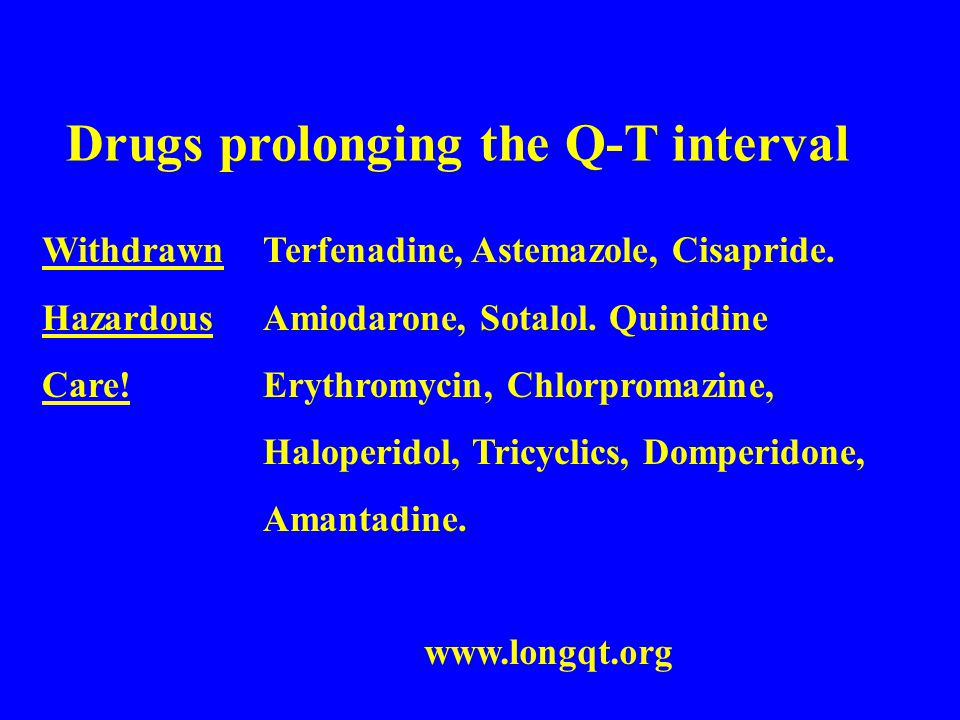 Drugs prolonging the Q-T interval

Withdrawn Terfenadine, Astemazole, Cisapride.

Hazardous Amiodarone, Sotalol. Quinidine

Care! Erythromycin, Chlorpromazine, Haloperidol, Tricyclics, Domperidone, Amantadine.

www.longqt.org